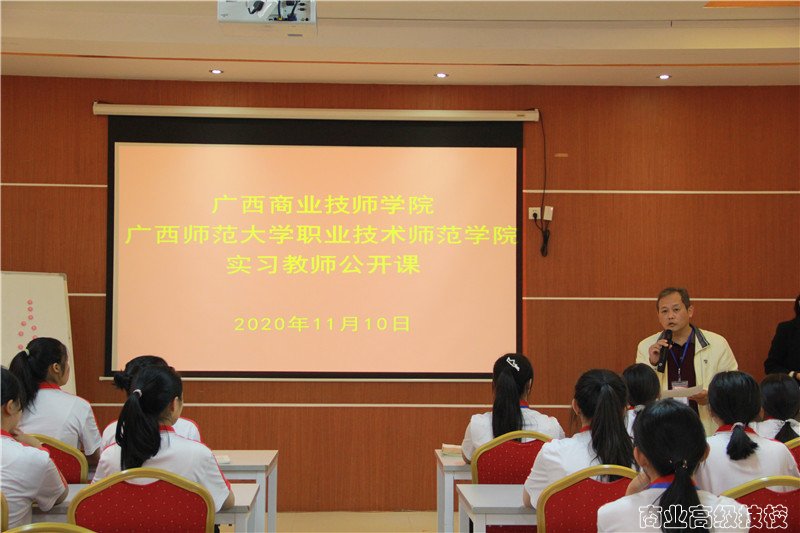 广西商业技师学院
广西师范大学职业技术师范学院
实习教师公开课

2020年11月10日

商业高级技校